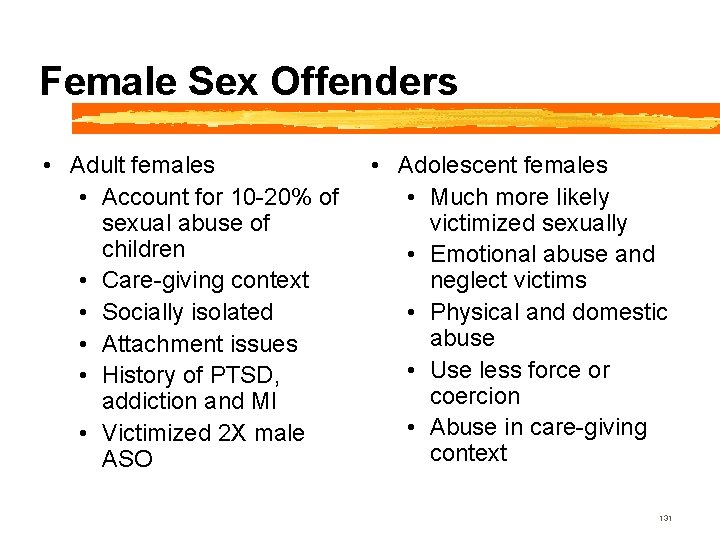 Female Sex Offenders

• Adult females
 • Account for 10-20% of sexual abuse of children
 • Care-giving context
 • Socially isolated
 • Attachment issues
 • History of PTSD, addiction and MI
 • Victimized 2X male ASO

• Adolescent females
 • Much more likely victimized sexually
 • Emotional abuse and neglect victims
 • Physical and domestic abuse
 • Use less force or coercion
 • Abuse in care-giving context

131